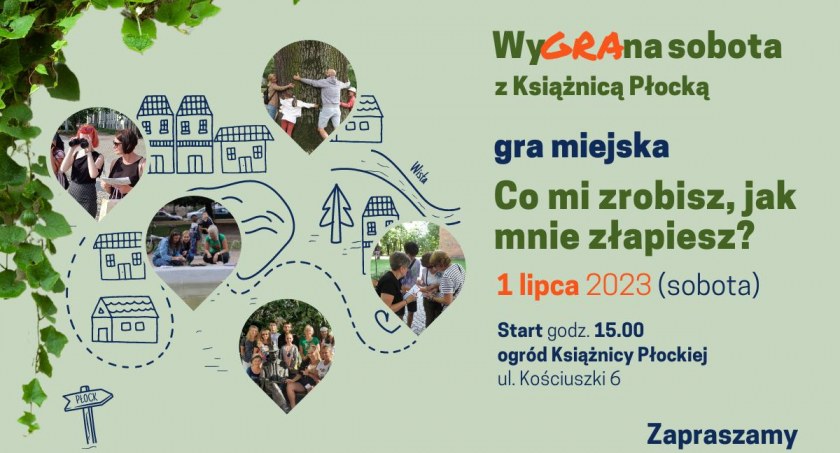 Wisła

PŁOCK

WyGRAna sobota
z Książnicą Płocką

gra miejska
Co mi zrobisz, jak mnie złapiesz?

1 lipca 2023 (sobota)

Start godz. 15.00
ogród Książnicy Płockiej
ul. Kościuszki 6

Zapraszamy